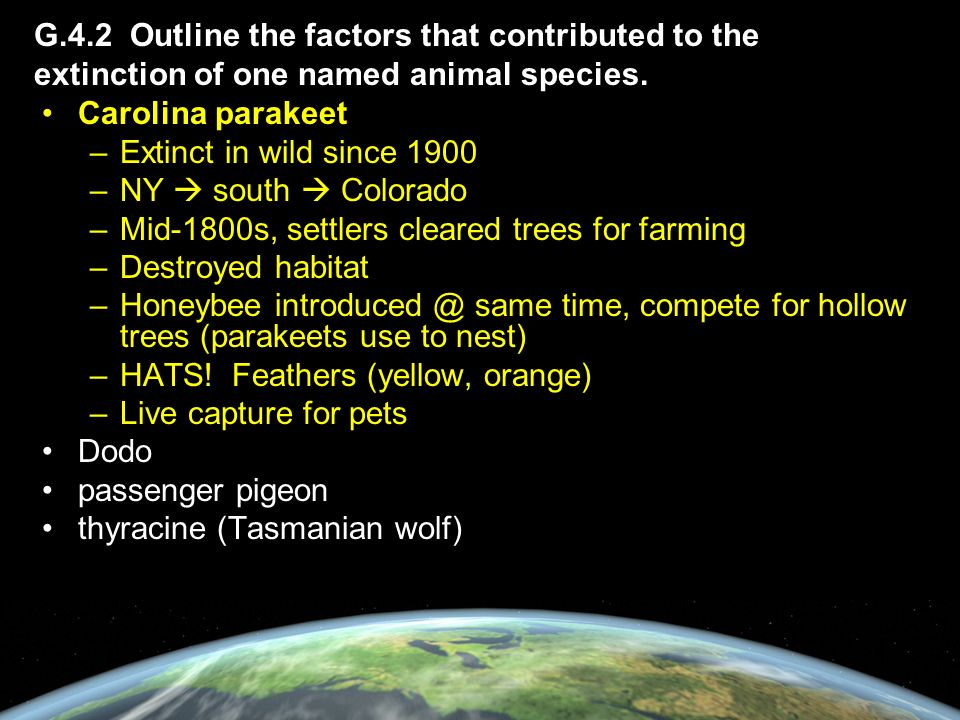 G.4.2 Outline the factors that contributed to the extinction of one named animal species.

• Carolina parakeet
  – Extinct in wild since 1900
  – NY → south → Colorado
  – Mid-1800s, settlers cleared trees for farming
  – Destroyed habitat
  – Honeybee introduced @ same time, compete for hollow trees (parakeets use to nest)
  – HATS! Feathers (yellow, orange)
  – Live capture for pets
• Dodo
• passenger pigeon
• thyracine (Tasmanian wolf)